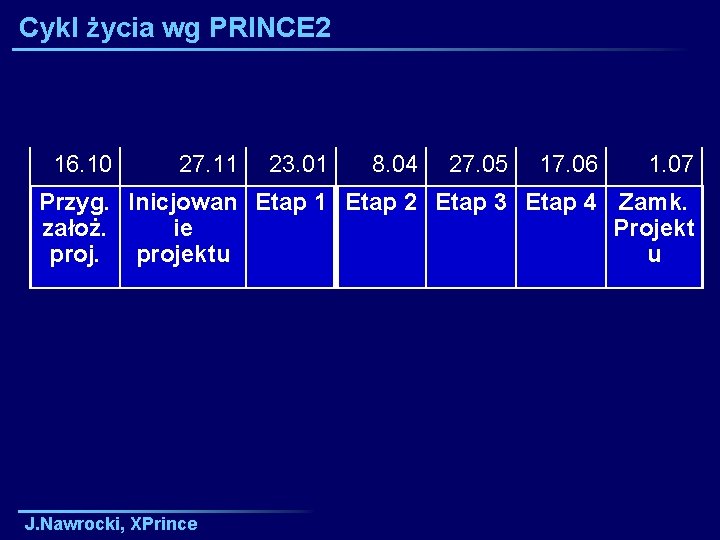 Cykl życia wg PRINCE2

| 16.10 | 27.11 | 23.01 | 8.04 | 27.05 | 17.06 | 1.07 |
|---|---|---|---|---|---|---|
| Przyg. założ. proj. | Inicjowanie projektu | Etap 1 | Etap 2 | Etap 3 | Etap 4 | Zamk. Projektu |

J.Nawrocki, XPrince